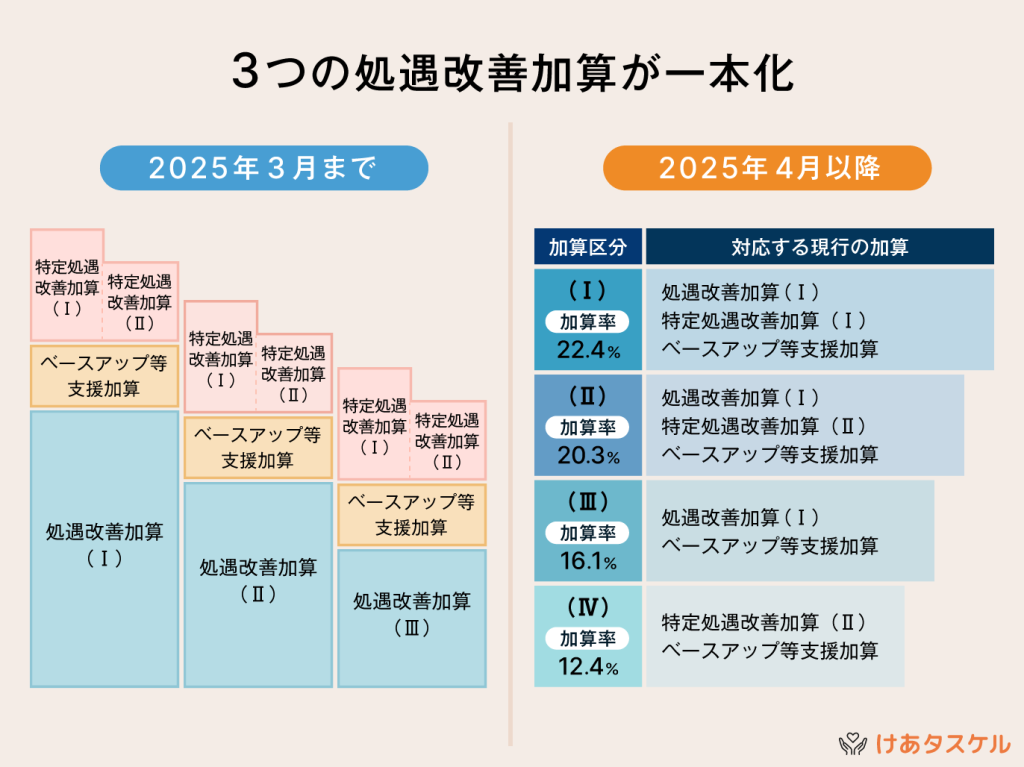 3つの処遇改善加算が一本化

2025年３月まで

特定処遇改善加算（Ⅰ）

特定処遇改善加算（Ⅱ）

ベースアップ等支援加算

処遇改善加算（Ⅰ）

特定処遇改善加算（Ⅰ）

特定処遇改善加算（Ⅱ）

ベースアップ等支援加算

処遇改善加算（Ⅱ）

特定処遇改善加算（Ⅰ）

特定処遇改善加算（Ⅱ）

ベースアップ等支援加算

処遇改善加算（Ⅲ）

2025年４月以降

| 加算区分 | 対応する現行の加算 |
|---|---|
| （Ⅰ） 加算率 22.4% | 処遇改善加算（Ⅰ） 特定処遇改善加算（Ⅰ） ベースアップ等支援加算 |
| （Ⅱ） 加算率 20.3% | 処遇改善加算（Ⅰ） 特定処遇改善加算（Ⅱ） ベースアップ等支援加算 |
| （Ⅲ） 加算率 16.1% | 処遇改善加算（Ⅰ） ベースアップ等支援加算 |
| （Ⅳ） 加算率 12.4% | 特定処遇改善加算（Ⅱ） ベースアップ等支援加算 |

けあタスケル